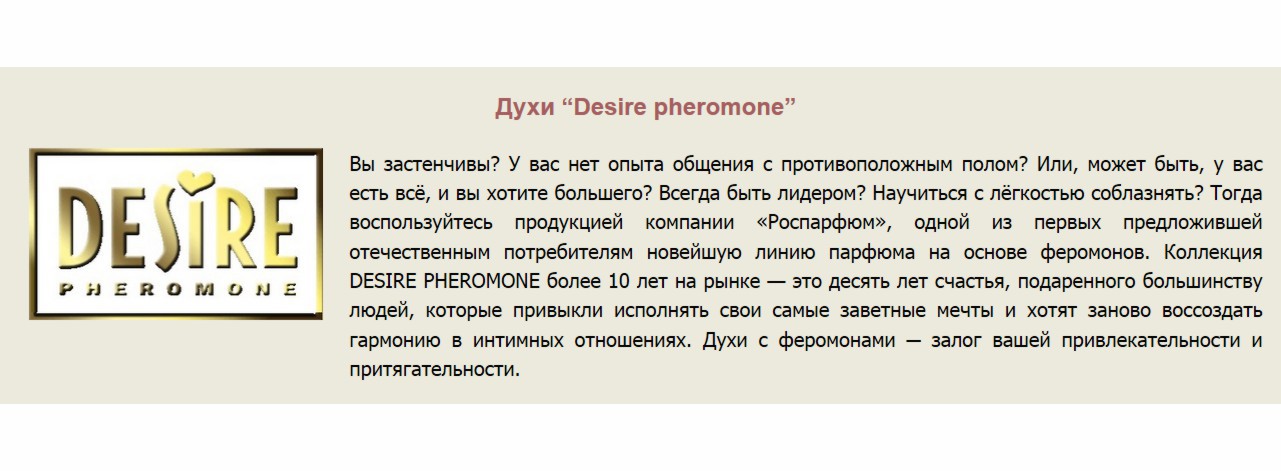 Духи “Desire pheromone”

DESIRE
PHEROMONE

Вы застенчивы? У вас нет опыта общения с противоположным полом? Или, может быть, у вас есть всё, и вы хотите большего? Всегда быть лидером? Научиться с лёгкостью соблазнять? Тогда воспользуйтесь продукцией компании «Роспарфюм», одной из первых предложившей отечественным потребителям новейшую линию парфюма на основе феромонов. Коллекция DESIRE PHEROMONE более 10 лет на рынке — это десять лет счастья, подаренного большинству людей, которые привыкли исполнять свои самые заветные мечты и хотят заново воссоздать гармонию в интимных отношениях. Духи с феромонами — залог вашей привлекательности и притягательности.